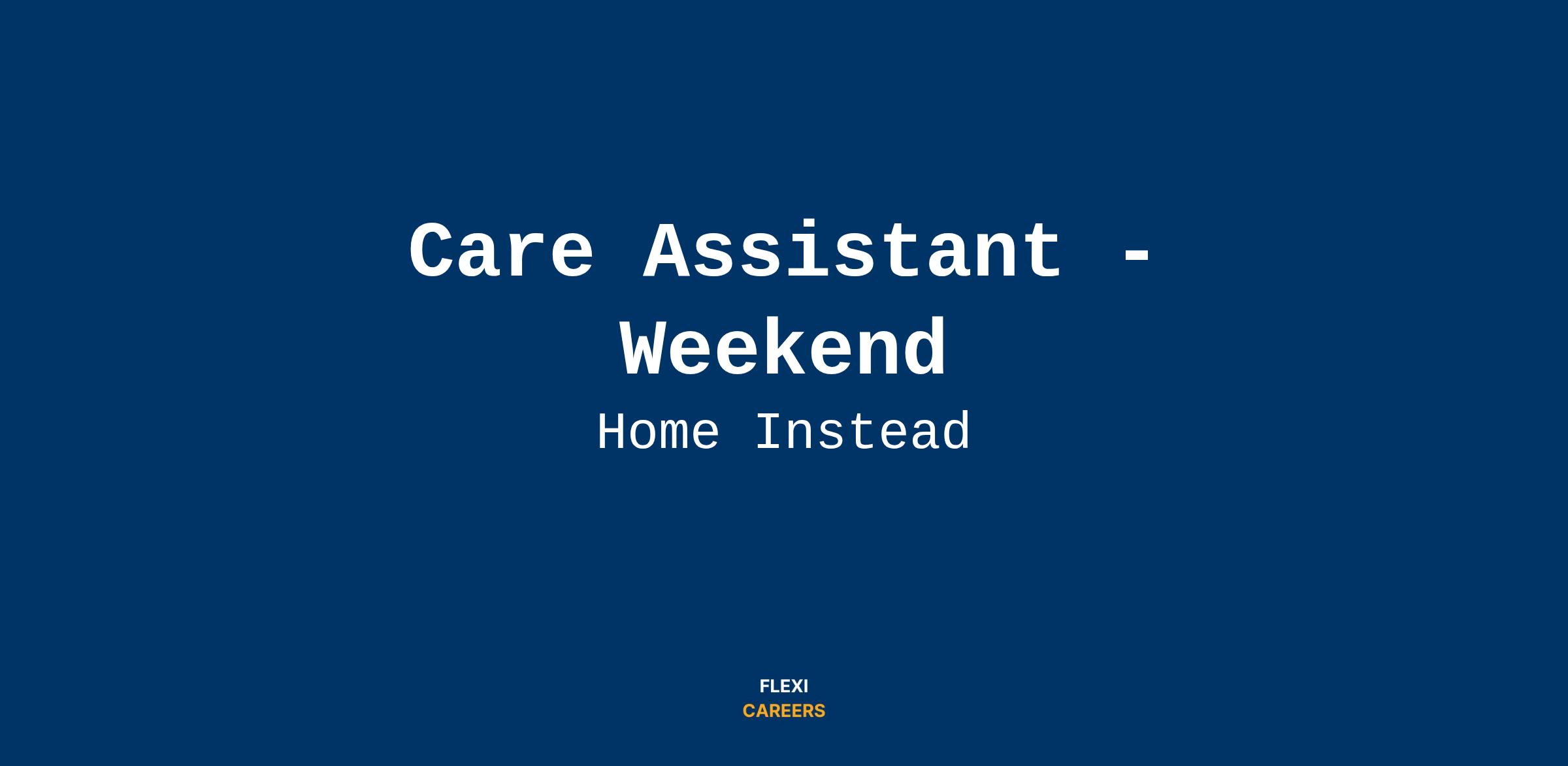 Care Assistant - Weekend

Home Instead

FLEXI
CAREERS